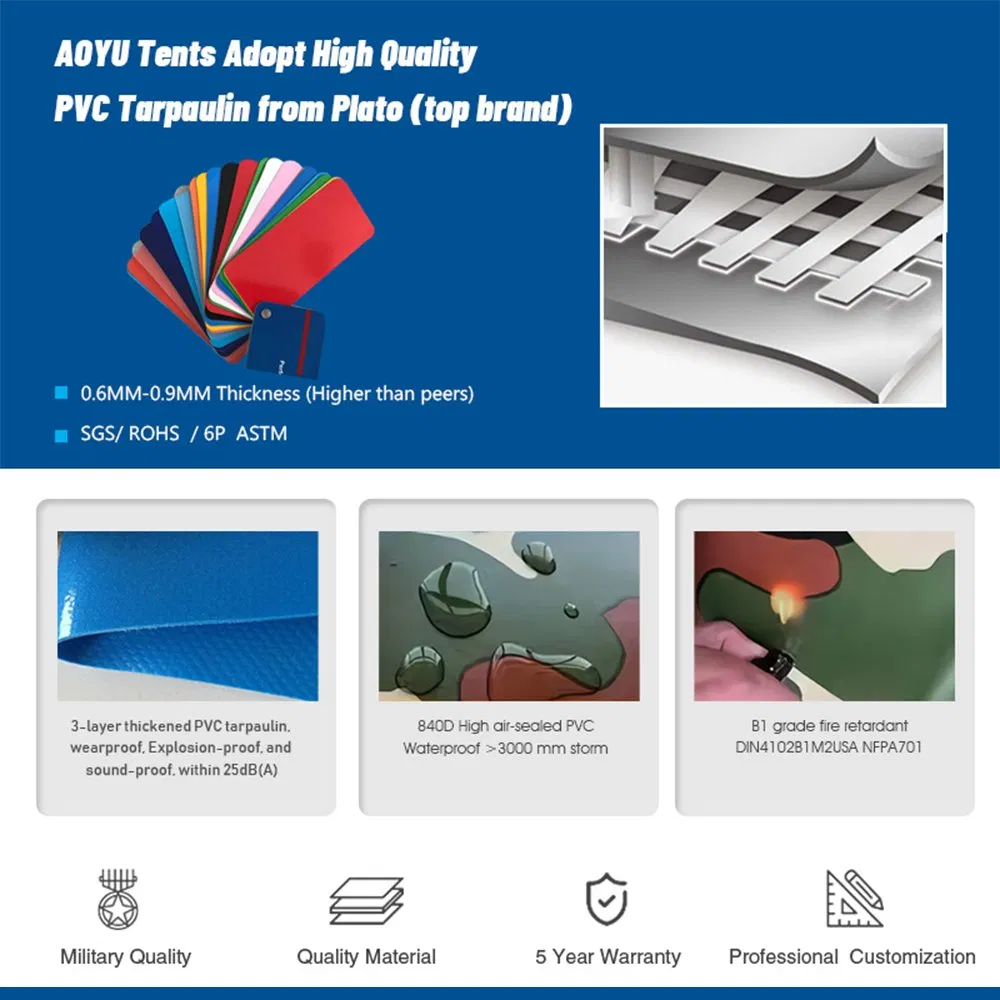 AOYU Tents Adopt High Quality
PVC Tarpaulin from Plato (top brand)

0.6MM-0.9MM Thickness (Higher than peers)

SGS/ ROHS / 6P ASTM

3-layer thickened PVC tarpaulin, wearproof, Explosion-proof, and sound-proof, within 25dB(A)

840D High air-sealed PVC Waterproof >3000 mm storm

B1 grade fire retardant DIN4102B1M2USA NFPA701

Military Quality

Quality Material

5 Year Warranty

Professional Customization